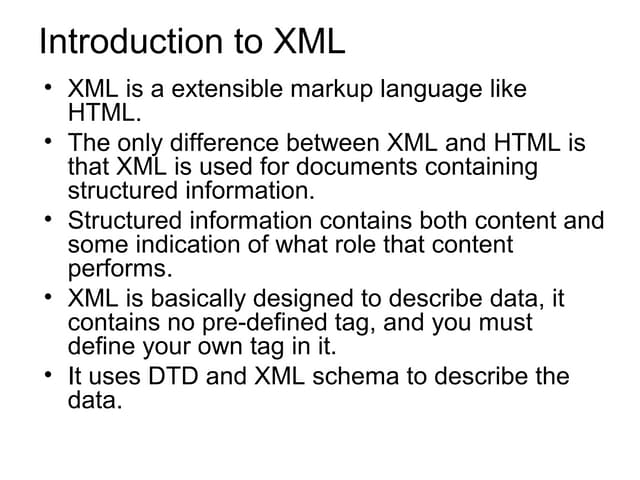 Introduction to XML

• XML is a extensible markup language like HTML.
• The only difference between XML and HTML is that XML is used for documents containing structured information.
• Structured information contains both content and some indication of what role that content performs.
• XML is basically designed to describe data, it contains no pre-defined tag, and you must define your own tag in it.
• It uses DTD and XML schema to describe the data.